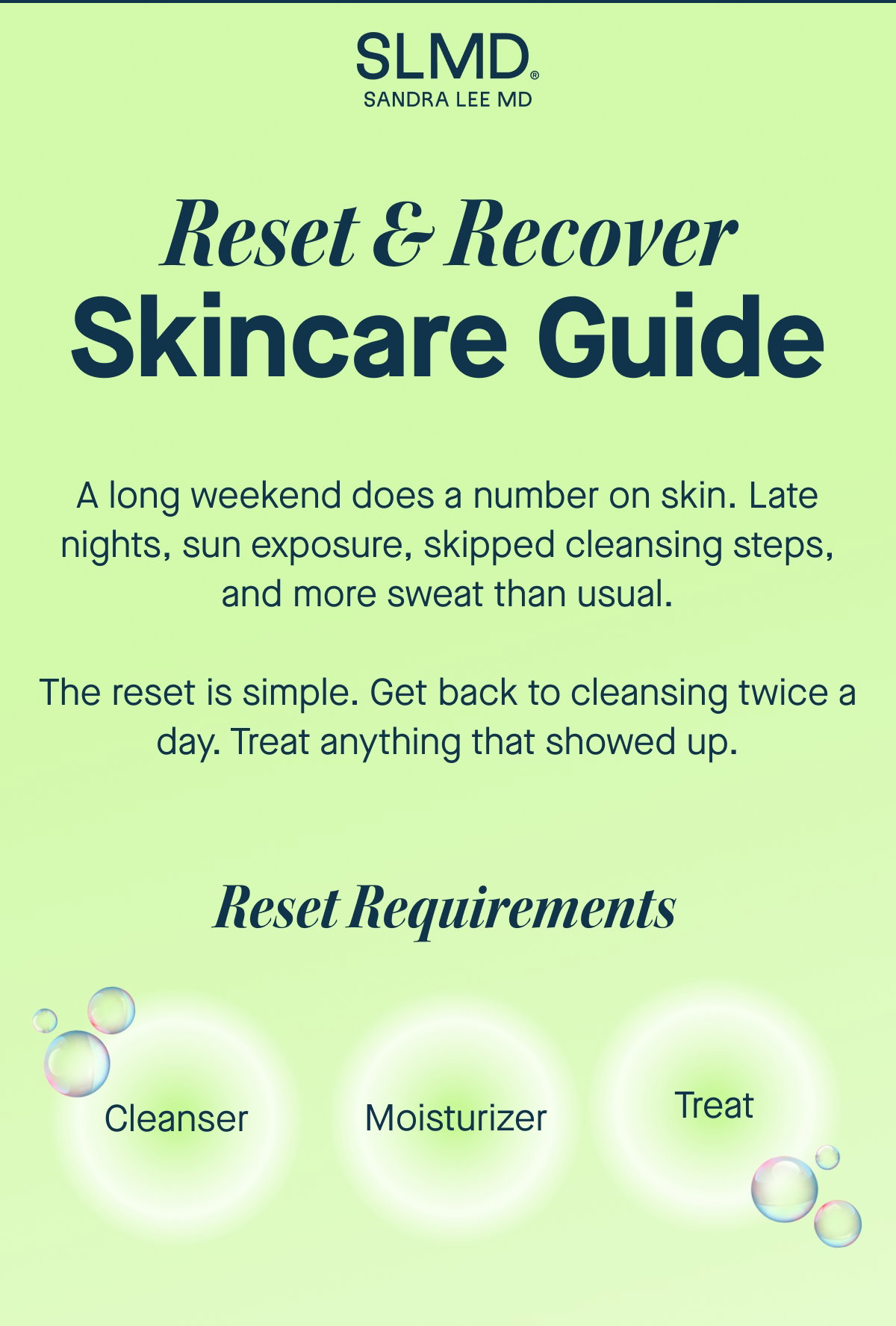 SLMD®
SANDRA LEE MD

Reset & Recover
Skincare Guide

A long weekend does a number on skin. Late nights, sun exposure, skipped cleansing steps, and more sweat than usual.

The reset is simple. Get back to cleansing twice a day. Treat anything that showed up.

Reset Requirements

Cleanser

Moisturizer

Treat